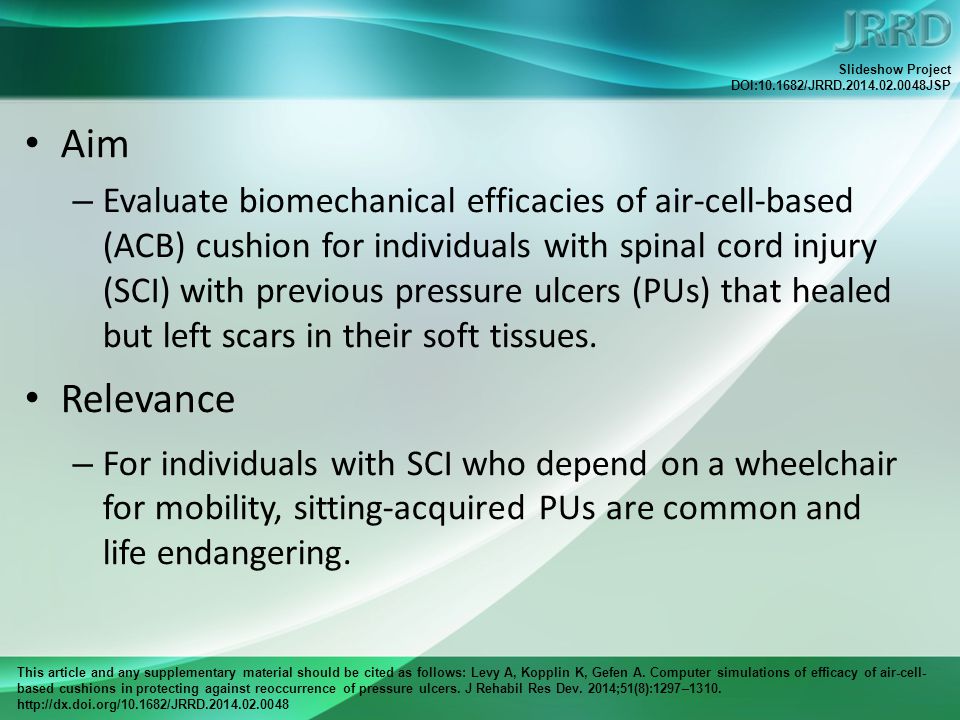 JRRD

Slideshow Project
DOI:10.1682/JRRD.2014.02.0048JSP

• Aim
– Evaluate biomechanical efficacies of air-cell-based (ACB) cushion for individuals with spinal cord injury (SCI) with previous pressure ulcers (PUs) that healed but left scars in their soft tissues.

• Relevance
– For individuals with SCI who depend on a wheelchair for mobility, sitting-acquired PUs are common and life endangering.

This article and any supplementary material should be cited as follows: Levy A, Kopplin K, Gefen A. Computer simulations of efficacy of air-cell-based cushions in protecting against reoccurrence of pressure ulcers. J Rehabil Res Dev. 2014;51(8):1297–1310. http://dx.doi.org/10.1682/JRRD.2014.02.0048